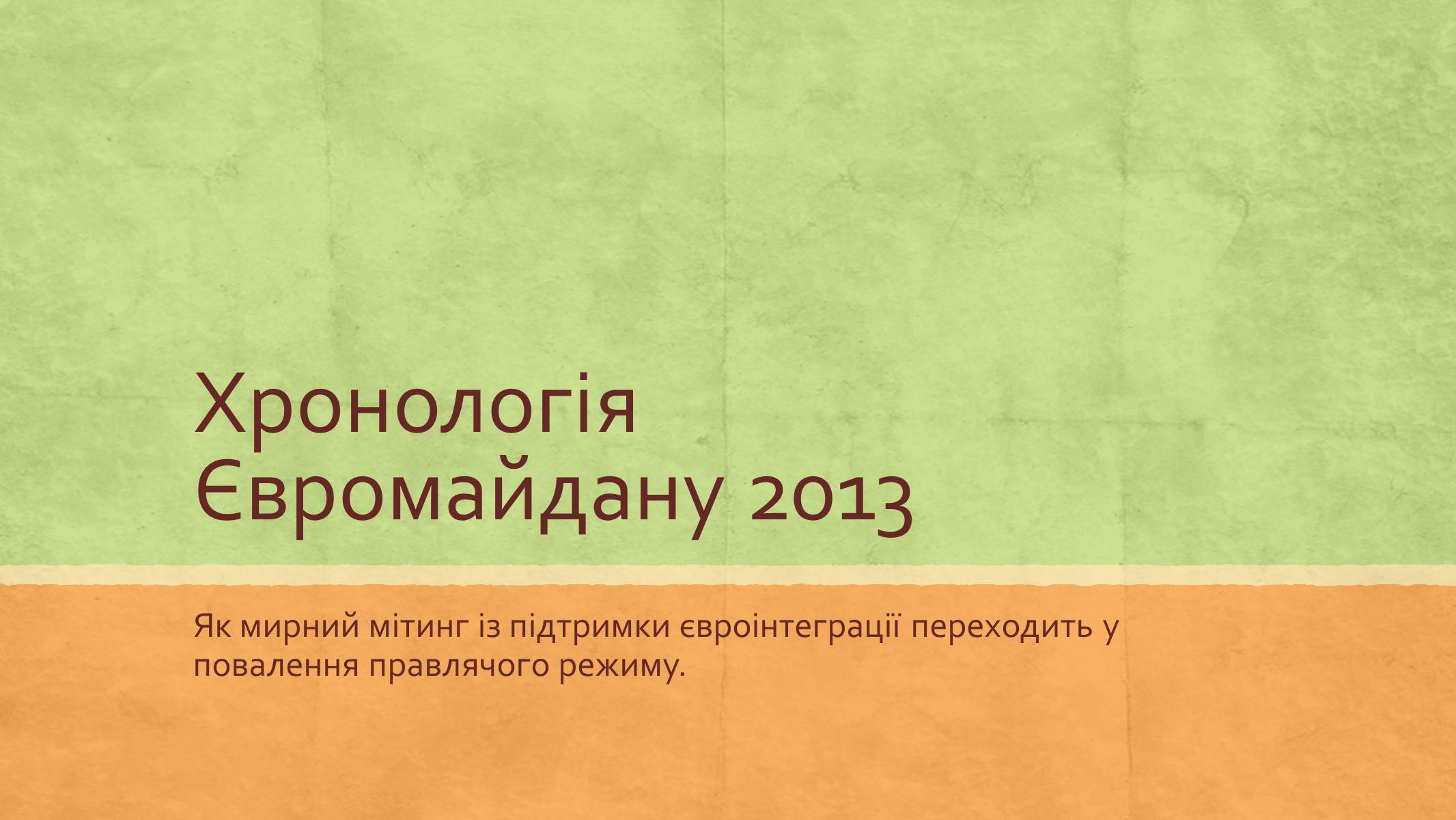 Хронологія Євромайдану 2013

Як мирний мітинг із підтримки євроінтеграції переходить у повалення правлячого режиму.